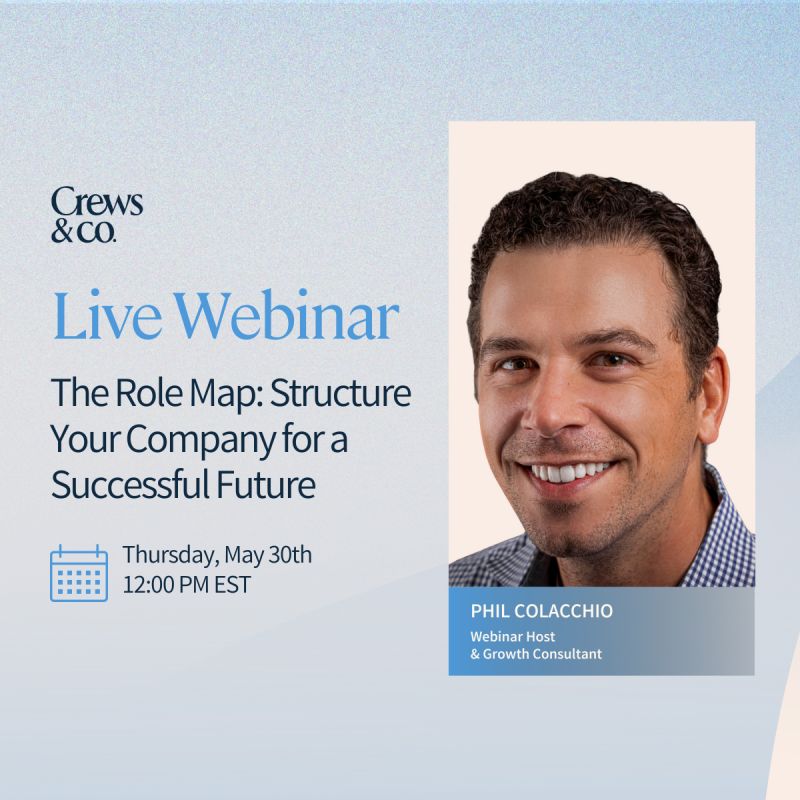 Crews & co.

Live Webinar

The Role Map: Structure Your Company for a Successful Future

Thursday, May 30th
12:00 PM EST

PHIL COLACCHIO
Webinar Host
& Growth Consultant